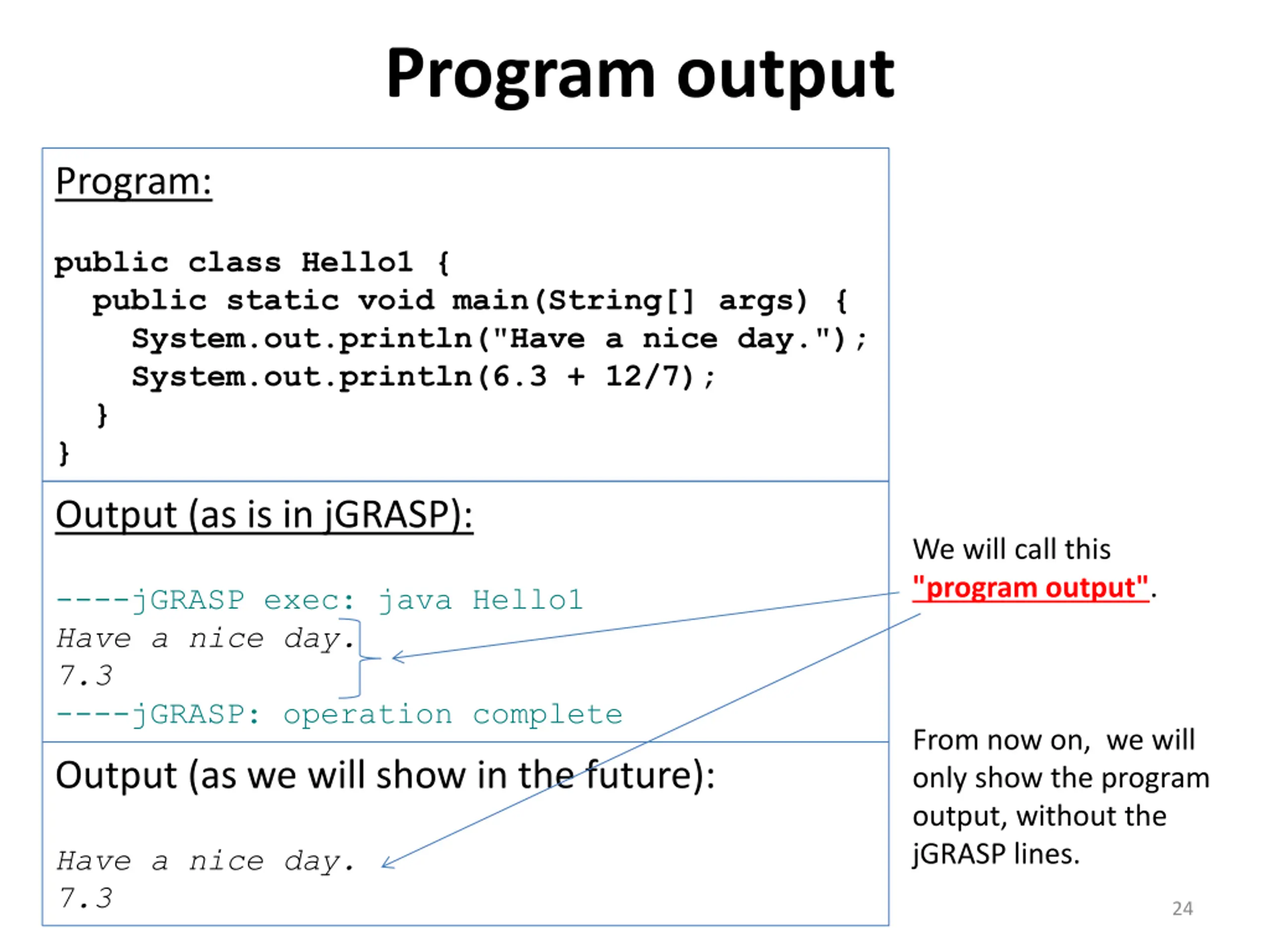 Program output

Program:

public class Hello1 {
  public static void main(String[] args) {
    System.out.println("Have a nice day.");
    System.out.println(6.3 + 12/7);
  }
}

Output (as is in jGRASP):

----jGRASP exec: java Hello1
Have a nice day.
7.3
----jGRASP: operation complete

Output (as we will show in the future):

Have a nice day.
7.3

We will call this "program output".

From now on, we will only show the program output, without the jGRASP lines.

24